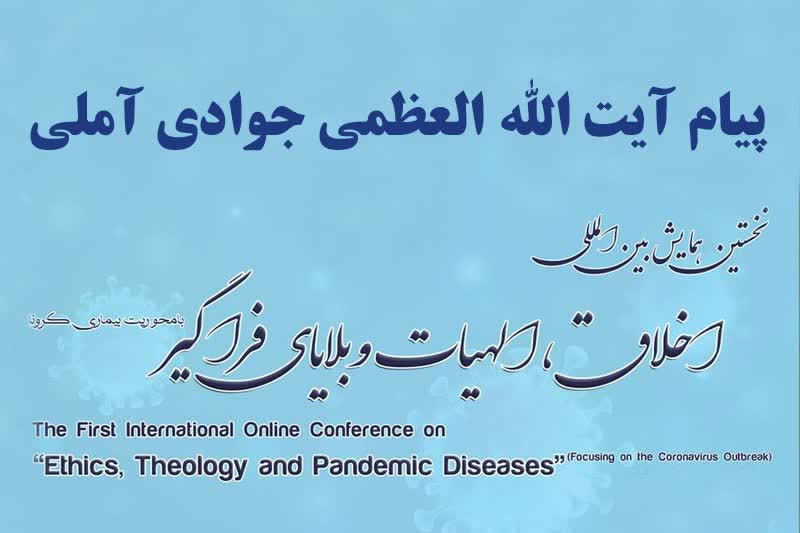 پیام آیت الله العظمی جوادی آملی

نخستین همایش بین المللی

اخلاق، الهیات و بلایای فراگیر
با محوریت بیماری کرونا

The First International Online Conference on
"Ethics, Theology and Pandemic Diseases" (Focusing on the Coronavirus Outbreak)